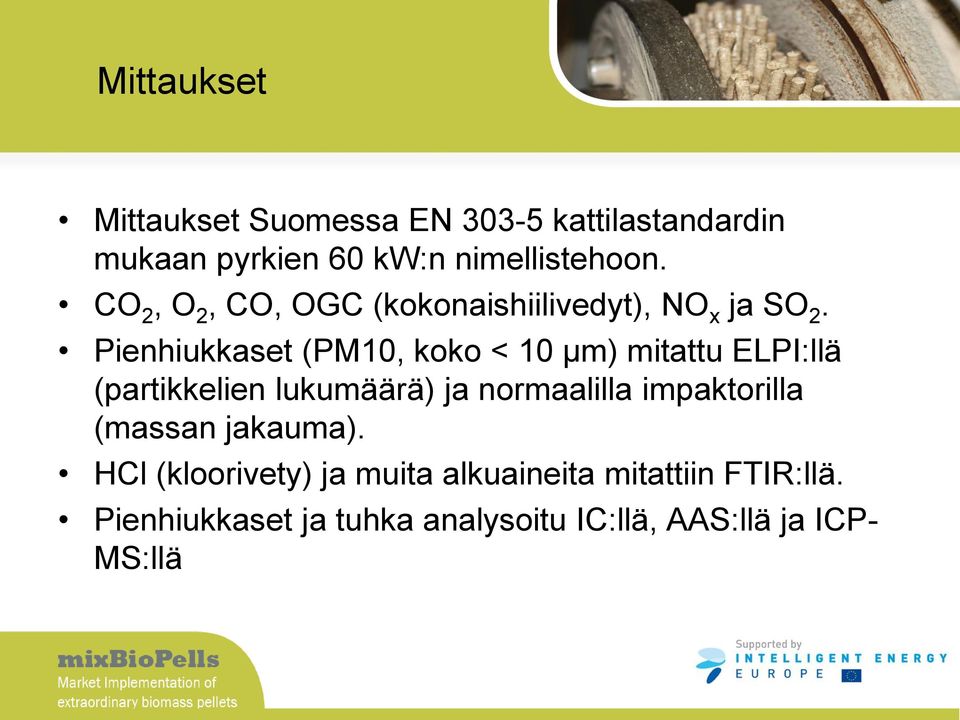 Mittaukset

• Mittaukset Suomessa EN 303-5 kattilastandardin mukaan pyrkien 60 kW:n nimellistehoon.
• $CO_2$, $O_2$, CO, OGC (kokonaishiilivedyt), $NO_x$ ja $SO_2$.
• Pienhiukkaset (PM10, koko < 10 μm) mitattu ELPI:llä (partikkelien lukumäärä) ja normaalilla impaktorilla (massan jakauma).
• HCl (kloorivety) ja muita alkuaineita mitattiin FTIR:llä.
• Pienhiukkaset ja tuhka analysoitu IC:llä, AAS:llä ja ICP-MS:llä

mixBioPells
Market Implementation of extraordinary biomass pellets

Supported by
INTELLIGENT ENERGY
EUROPE